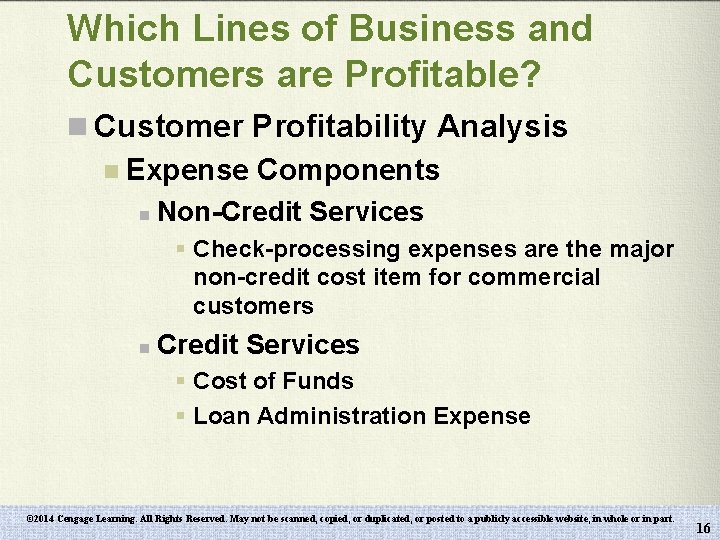 Which Lines of Business and Customers are Profitable?

Customer Profitability Analysis

Expense Components

Non-Credit Services

Check-processing expenses are the major non-credit cost item for commercial customers

Credit Services

Cost of Funds

Loan Administration Expense

©2014 Cengage Learning. All Rights Reserved. May not be scanned, copied, or duplicated, or posted to a publicly accessible website, in whole or in part.

16